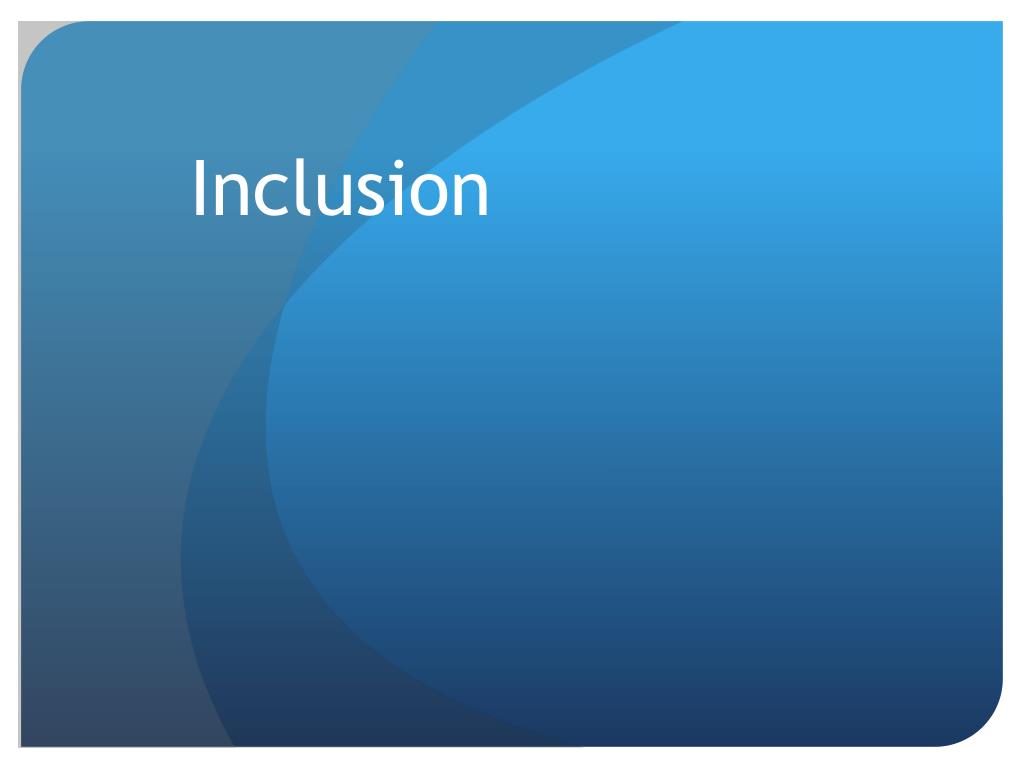 Inclusion